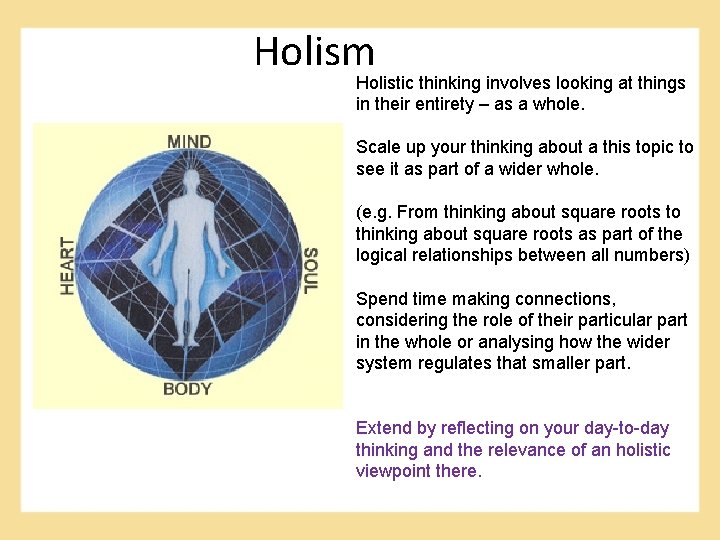 Holism

MIND

HEART

SOUL

BODY

Holistic thinking involves looking at things in their entirety – as a whole.

Scale up your thinking about a this topic to see it as part of a wider whole.

(e.g. From thinking about square roots to thinking about square roots as part of the logical relationships between all numbers)

Spend time making connections, considering the role of their particular part in the whole or analysing how the wider system regulates that smaller part.

Extend by reflecting on your day-to-day thinking and the relevance of an holistic viewpoint there.